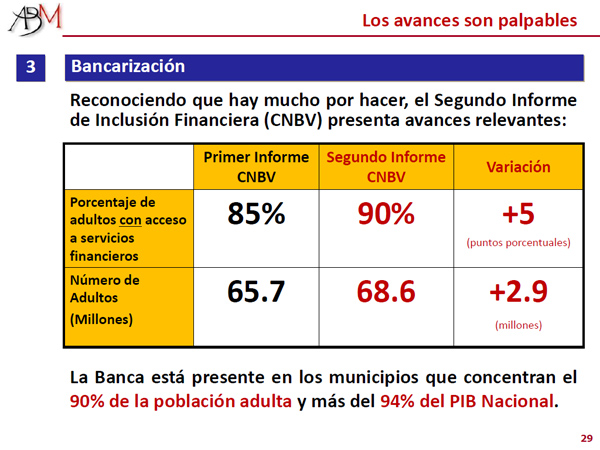 ABM

Los avances son palpables

3 Bancarización

Reconociendo que hay mucho por hacer, el Segundo Informe de Inclusión Financiera (CNBV) presenta avances relevantes:

| | Primer Informe CNBV | Segundo Informe CNBV | Variación |
|---|---|---|---|
| Porcentaje de adultos con acceso a servicios financieros | 85% | 90% | +5 (puntos porcentuales) |
| Número de Adultos (Millones) | 65.7 | 68.6 | +2.9 (millones) |

La Banca está presente en los municipios que concentran el 90% de la población adulta y más del 94% del PIB Nacional.

29